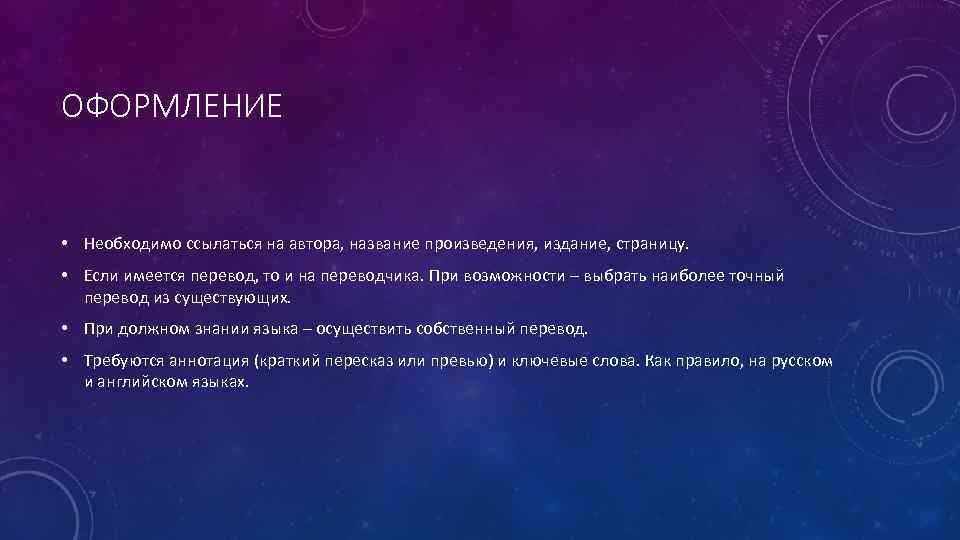 ОФОРМЛЕНИЕ

• Необходимо ссылаться на автора, название произведения, издание, страницу.

• Если имеется перевод, то и на переводчика. При возможности – выбрать наиболее точный перевод из существующих.

• При должном знании языка – осуществить собственный перевод.

• Требуются аннотация (краткий пересказ или превью) и ключевые слова. Как правило, на русском и английском языках.